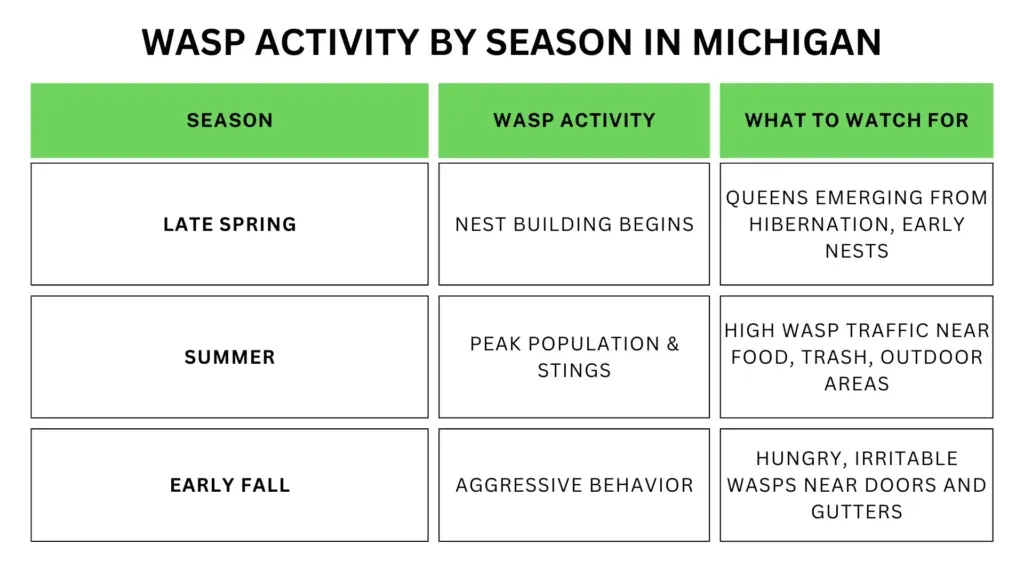 WASP ACTIVITY BY SEASON IN MICHIGAN

| SEASON | WASP ACTIVITY | WHAT TO WATCH FOR |
|---|---|---|
| LATE SPRING | NEST BUILDING BEGINS | QUEENS EMERGING FROM HIBERNATION, EARLY NESTS |
| SUMMER | PEAK POPULATION & STINGS | HIGH WASP TRAFFIC NEAR FOOD, TRASH, OUTDOOR AREAS |
| EARLY FALL | AGGRESSIVE BEHAVIOR | HUNGRY, IRRITABLE WASPS NEAR DOORS AND GUTTERS |